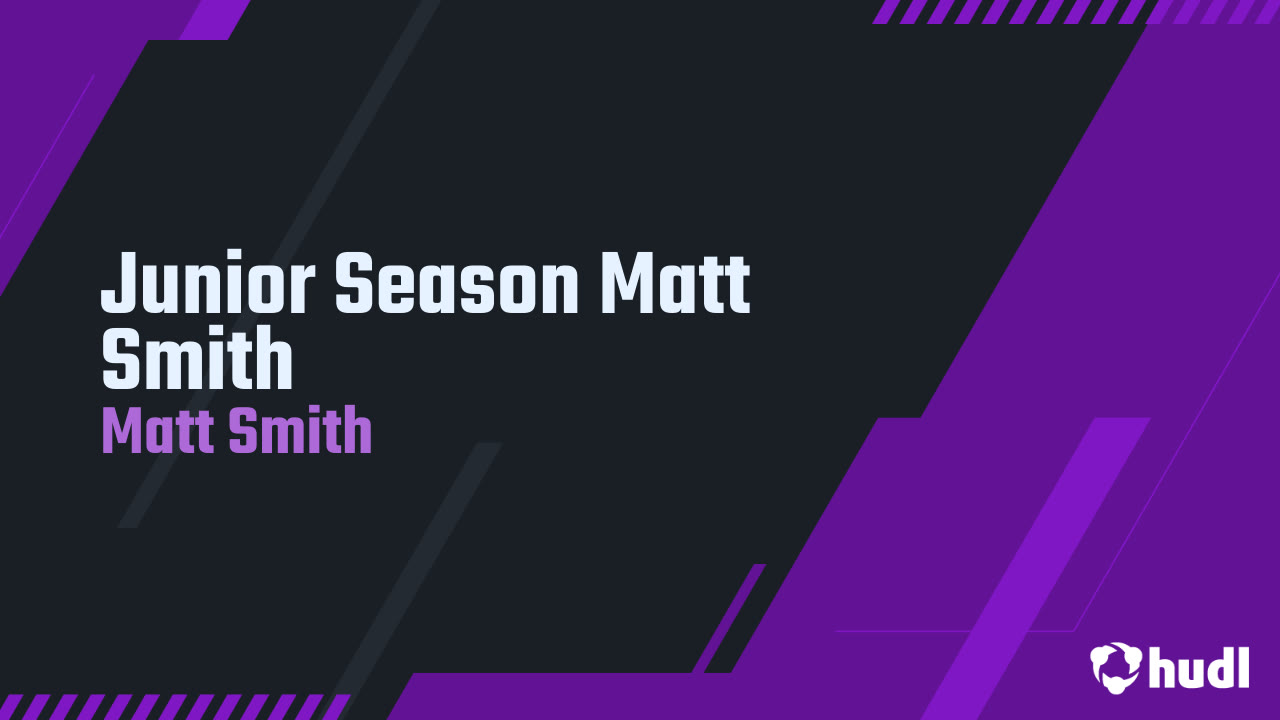 Junior Season Matt Smith
Matt Smith

hudl